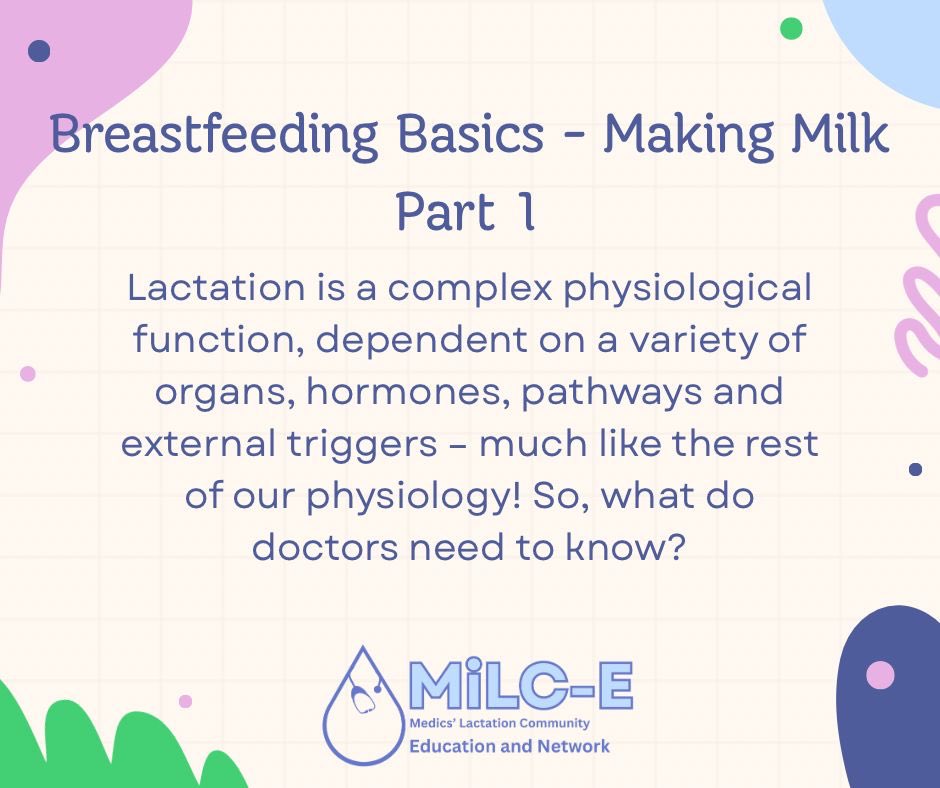 Breastfeeding Basics - Making Milk Part 1

Lactation is a complex physiological function, dependent on a variety of organs, hormones, pathways and external triggers - much like the rest of our physiology! So, what do doctors need to know?

MiLC-E
Medics' Lactation Community
Education and Network